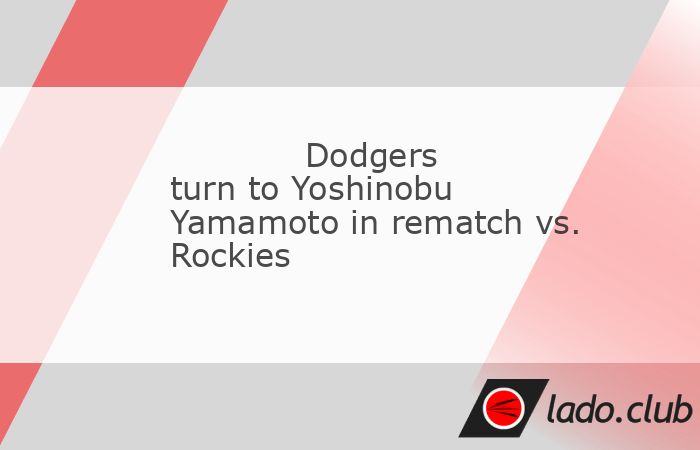 Dodgers turn to Yoshinobu Yamamoto in rematch vs. Rockies

lado.club